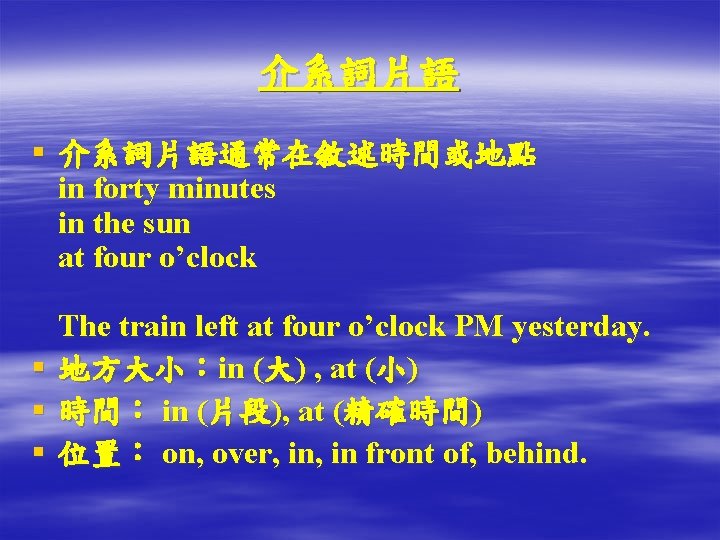 介系詞片語

▪ 介系詞片語通常在敘述時間或地點
in forty minutes
in the sun
at four o’clock

The train left at four o’clock PM yesterday.

▪ 地方大小：in (大) , at (小)
▪ 時間： in (片段), at (精確時間)
▪ 位置： on, over, in, in front of, behind.